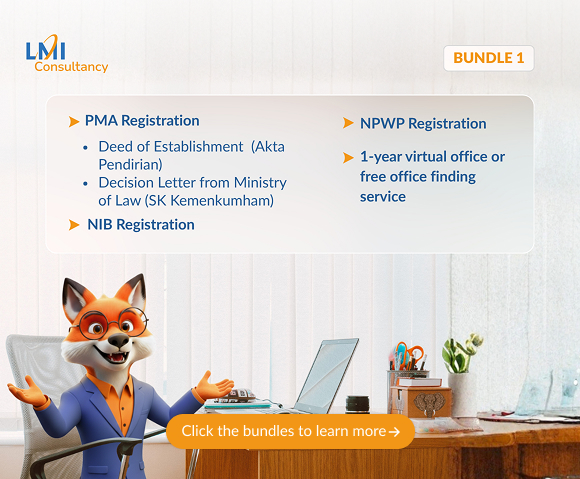 LMI
Consultancy

BUNDLE 1

PMA Registration

- Deed of Establishment (Akta Pendirian)
- Decision Letter from Ministry of Law (SK Kemenkumham)

NIB Registration

NPWP Registration

1-year virtual office or free office finding service

Click the bundles to learn more →